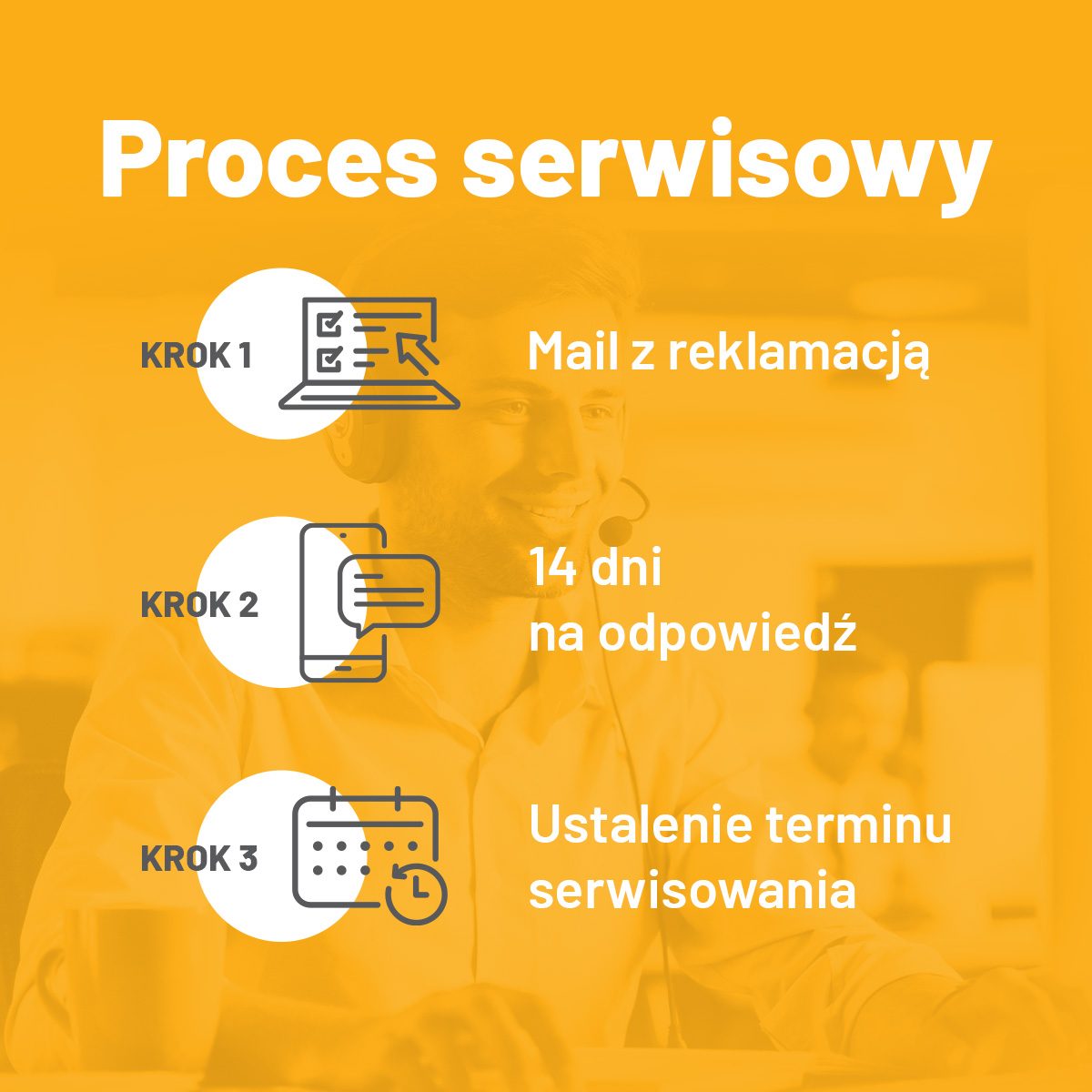 Proces serwisowy

KROK 1

Mail z reklamacją

KROK 2

14 dni
na odpowiedź

KROK 3

Ustalenie terminu
serwisowania